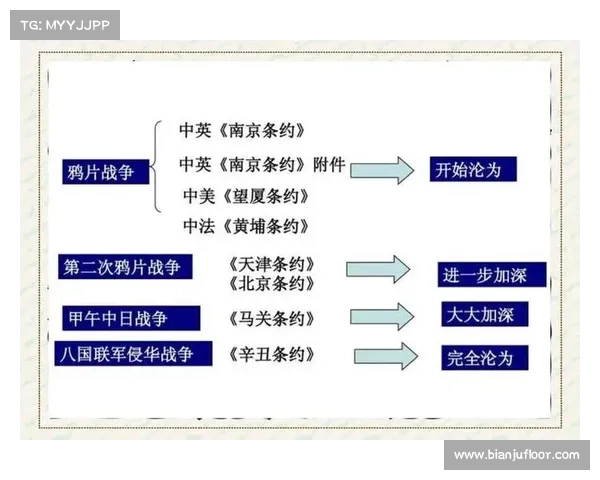 TG: MYYJJPP

鸦片战争

中英《南京条约》

中英《南京条约》附件

中美《望厦条约》

中法《黄埔条约》

开始沦为

第二次鸦片战争

《天津条约》
《北京条约》

进一步加深

甲午中日战争

《马关条约》

大大加深

八国联军侵华战争

《辛丑条约》

完全沦为

www.bianjufloor.com